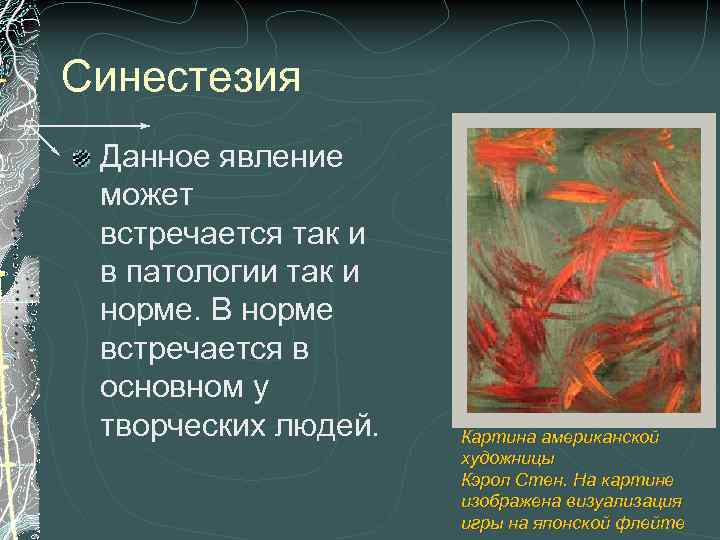 Синестезия

Данное явление может встречается так и в патологии так и норме. В норме встречается в основном у творческих людей.

Картина американской художницы Кэрол Стен. На картине изображена визуализация игры на японской флейте